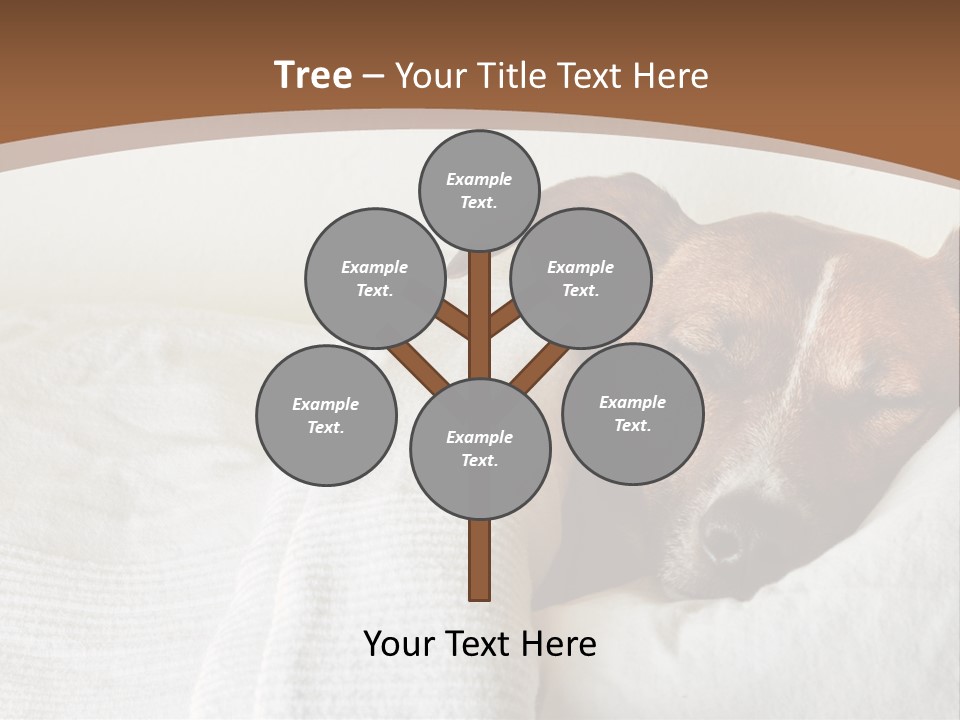 Tree – Your Title Text Here

Example Text.

Example Text.

Example Text.

Example Text.

Example Text.

Example Text.

Your Text Here